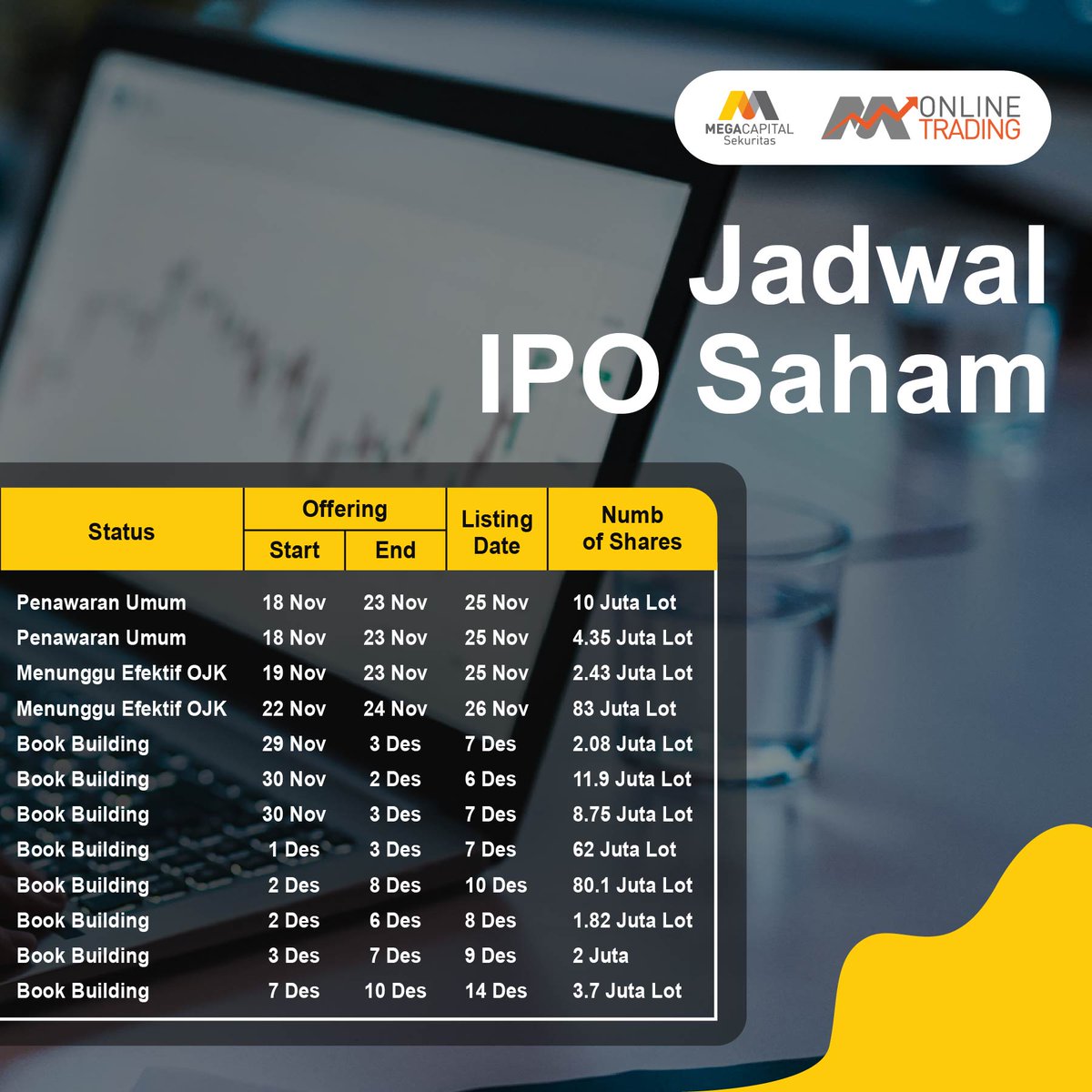 MEGACAPITAL Sekuritas

ONLINE TRADING

Jadwal IPO Saham

| Status | Offering Start | Offering End | Listing Date | Numb of Shares |
|---|---|---|---|---|
| Penawaran Umum | 18 Nov | 23 Nov | 25 Nov | 10 Juta Lot |
| Penawaran Umum | 18 Nov | 23 Nov | 25 Nov | 4.35 Juta Lot |
| Menunggu Efektif OJK | 19 Nov | 23 Nov | 25 Nov | 2.43 Juta Lot |
| Menunggu Efektif OJK | 22 Nov | 24 Nov | 26 Nov | 83 Juta Lot |
| Book Building | 29 Nov | 3 Des | 7 Des | 2.08 Juta Lot |
| Book Building | 30 Nov | 2 Des | 6 Des | 11.9 Juta Lot |
| Book Building | 30 Nov | 3 Des | 7 Des | 8.75 Juta Lot |
| Book Building | 1 Des | 3 Des | 7 Des | 62 Juta Lot |
| Book Building | 2 Des | 8 Des | 10 Des | 80.1 Juta Lot |
| Book Building | 2 Des | 6 Des | 8 Des | 1.82 Juta Lot |
| Book Building | 3 Des | 7 Des | 9 Des | 2 Juta |
| Book Building | 7 Des | 10 Des | 14 Des | 3.7 Juta Lot |